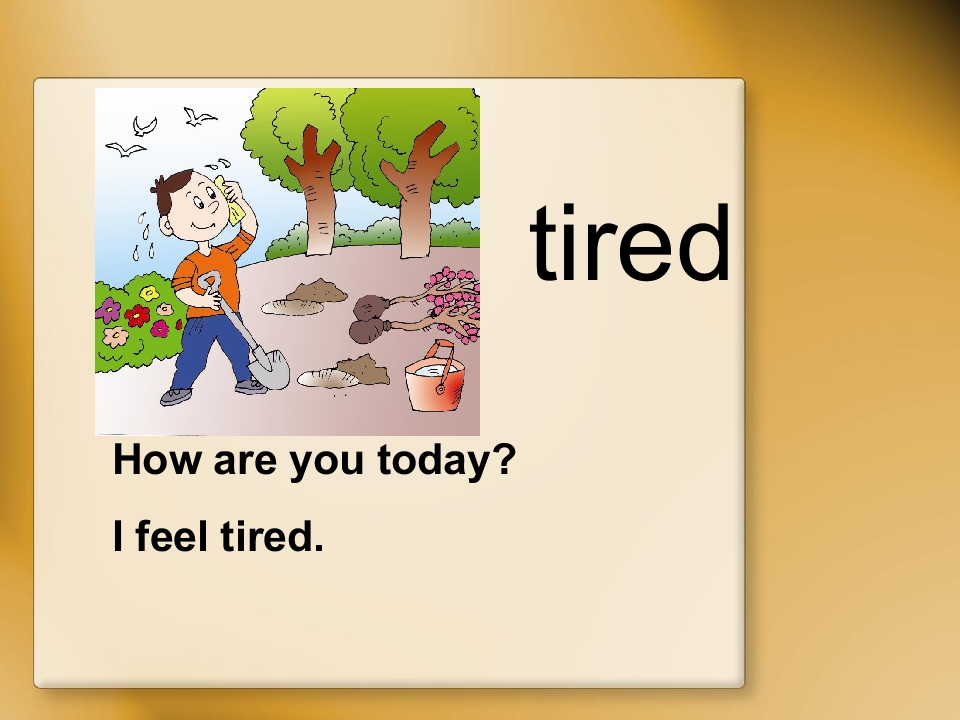 tired

How are you today?

I feel tired.